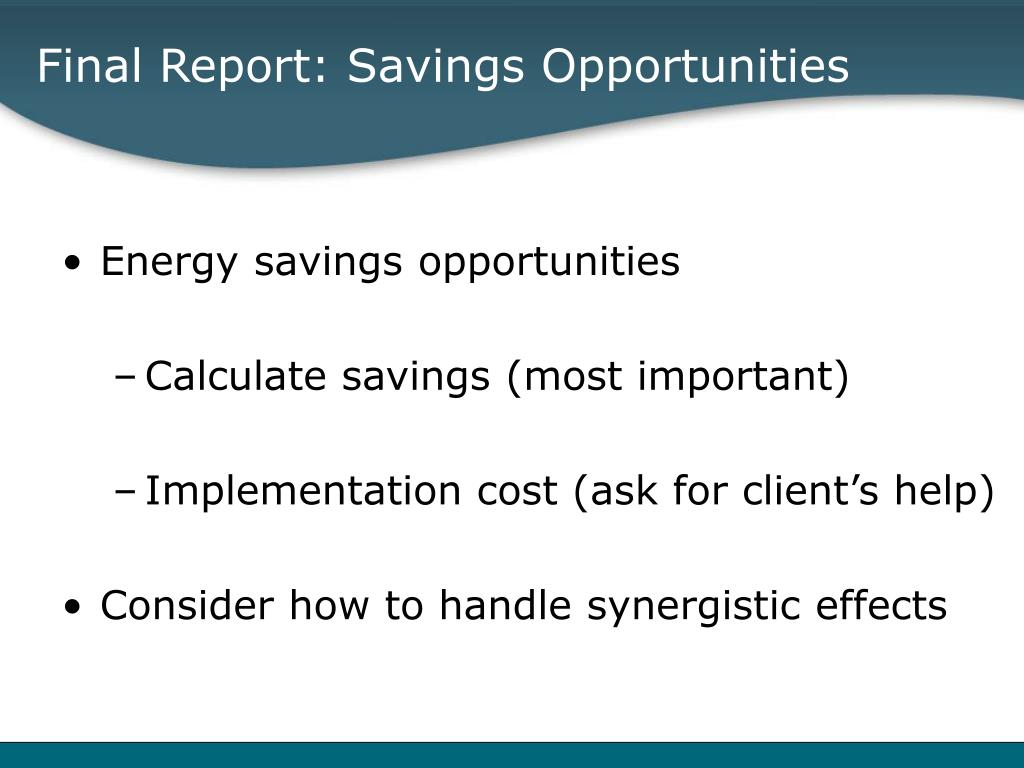 Final Report: Savings Opportunities

• Energy savings opportunities

– Calculate savings (most important)

– Implementation cost (ask for client’s help)

• Consider how to handle synergistic effects